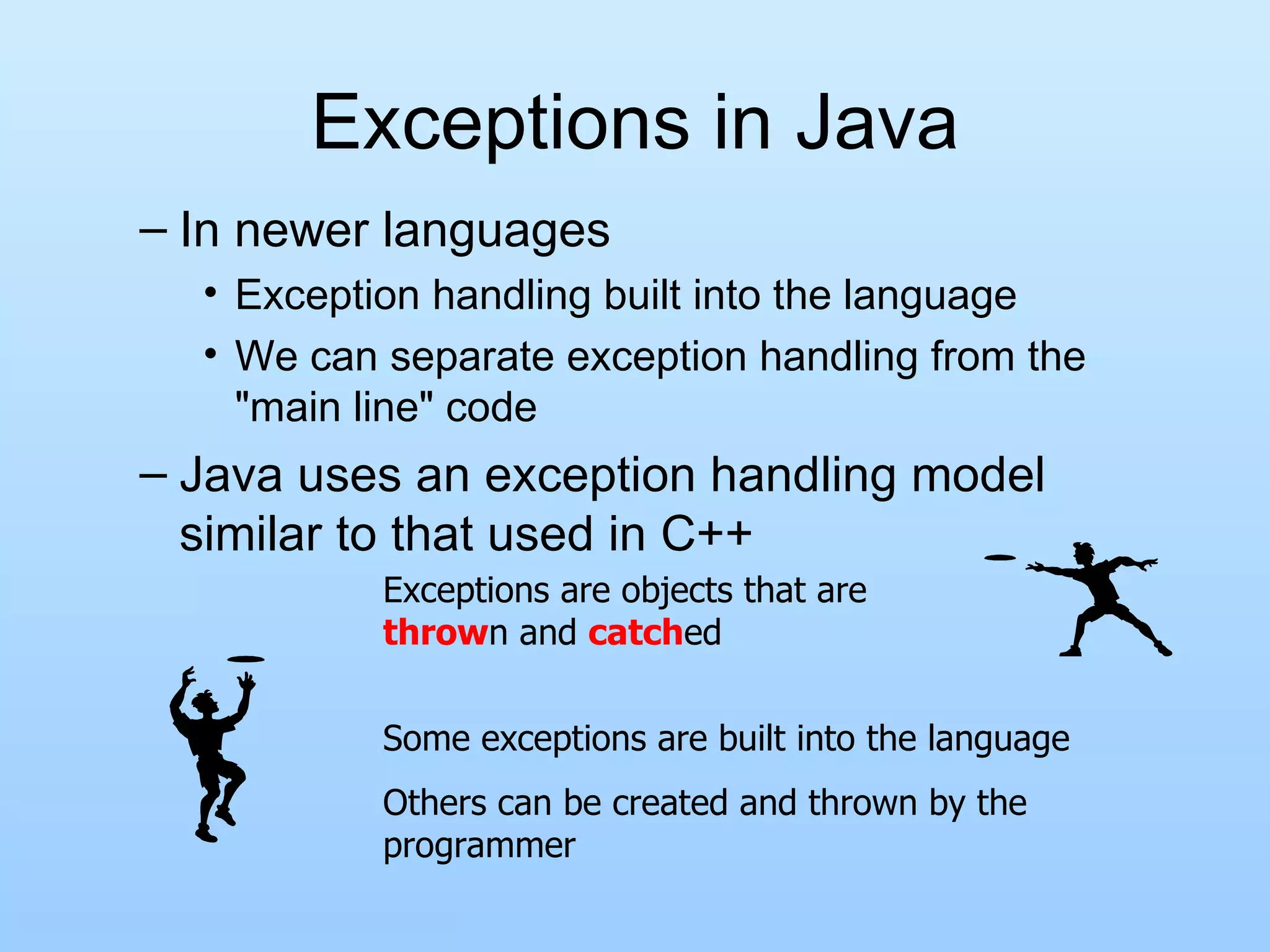 Exceptions in Java

– In newer languages

• Exception handling built into the language

• We can separate exception handling from the "main line" code

– Java uses an exception handling model similar to that used in C++

Exceptions are objects that are thrown and catched

Some exceptions are built into the language

Others can be created and thrown by the programmer